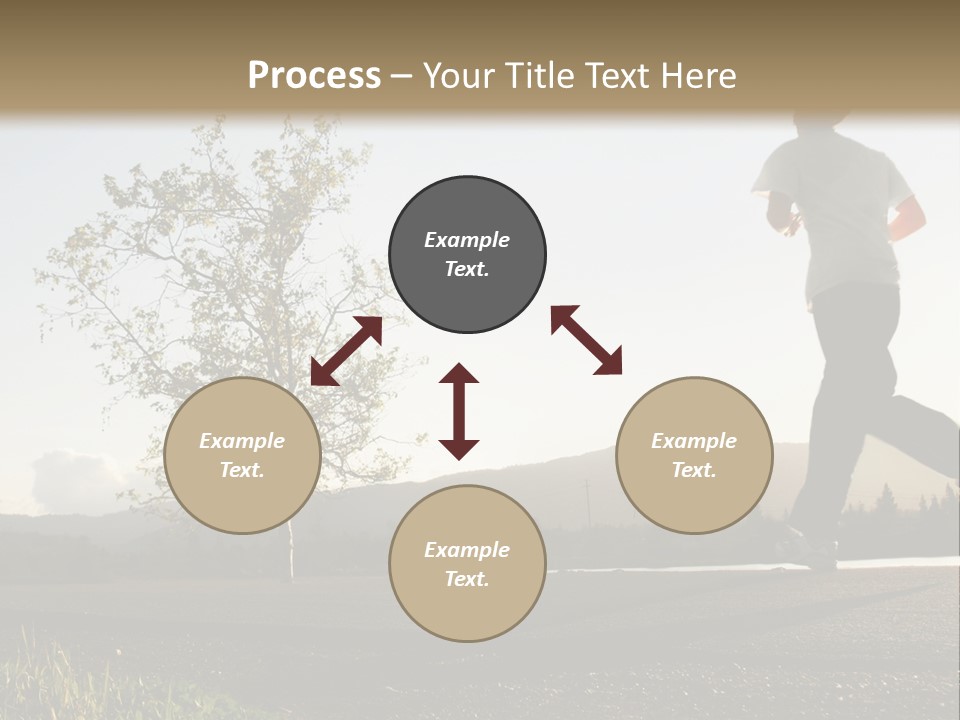 Process – Your Title Text Here

Example Text.

Example Text.

Example Text.

Example Text.